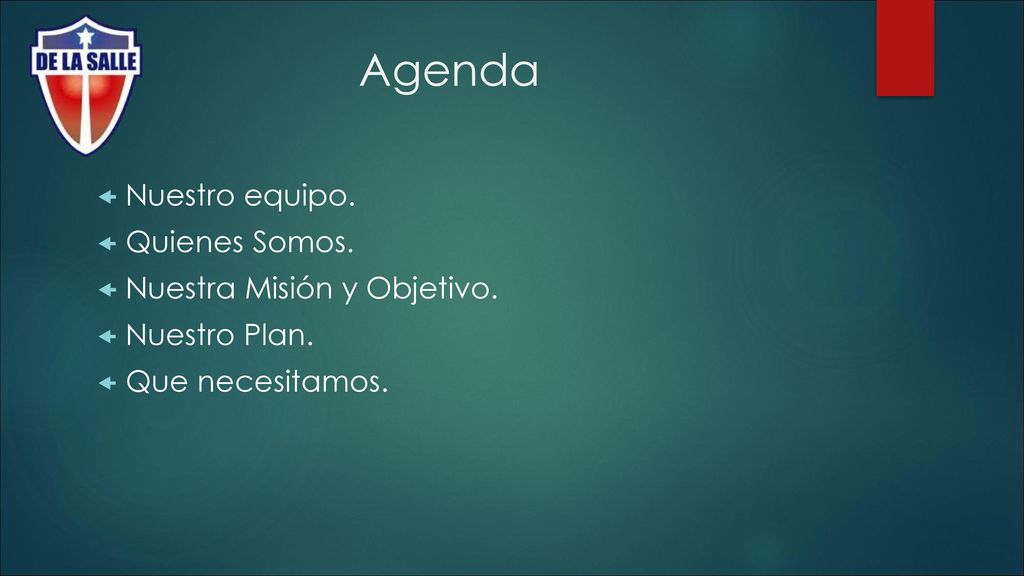 DE LA SALLE

Agenda

Nuestro equipo.
Quienes Somos.
Nuestra Misión y Objetivo.
Nuestro Plan.
Que necesitamos.